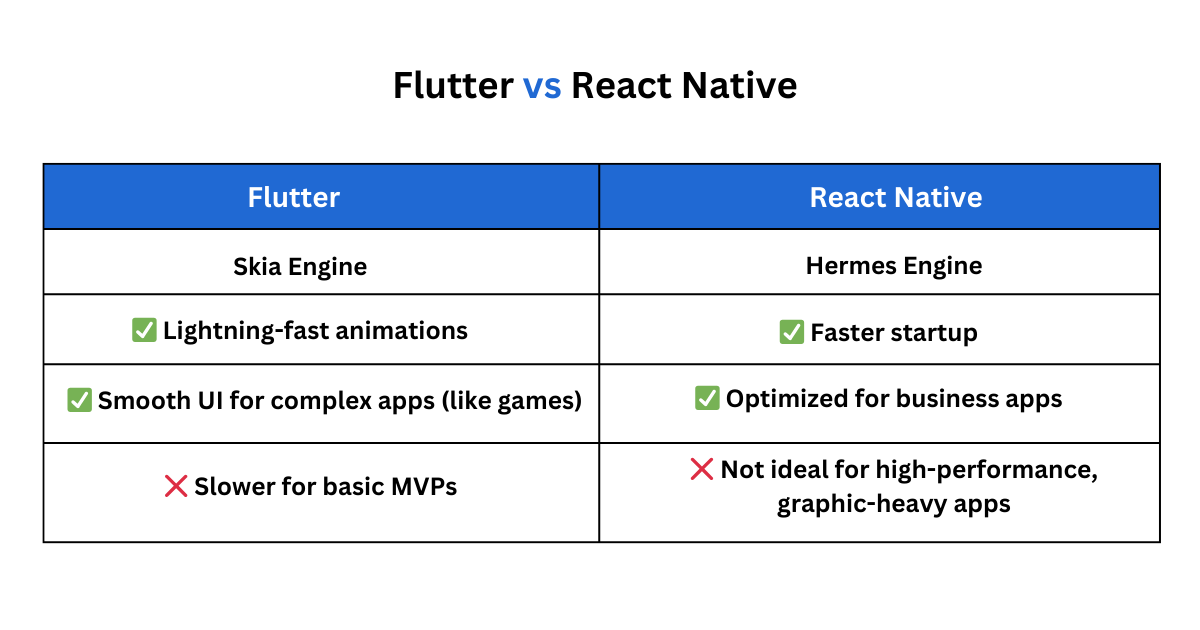 Flutter vs React Native

| Flutter | React Native |
|---|---|
| Skia Engine | Hermes Engine |
| ✅ Lightning-fast animations | ✅ Faster startup |
| ✅ Smooth UI for complex apps (like games) | ✅ Optimized for business apps |
| ❌ Slower for basic MVPs | ❌ Not ideal for high-performance, graphic-heavy apps |